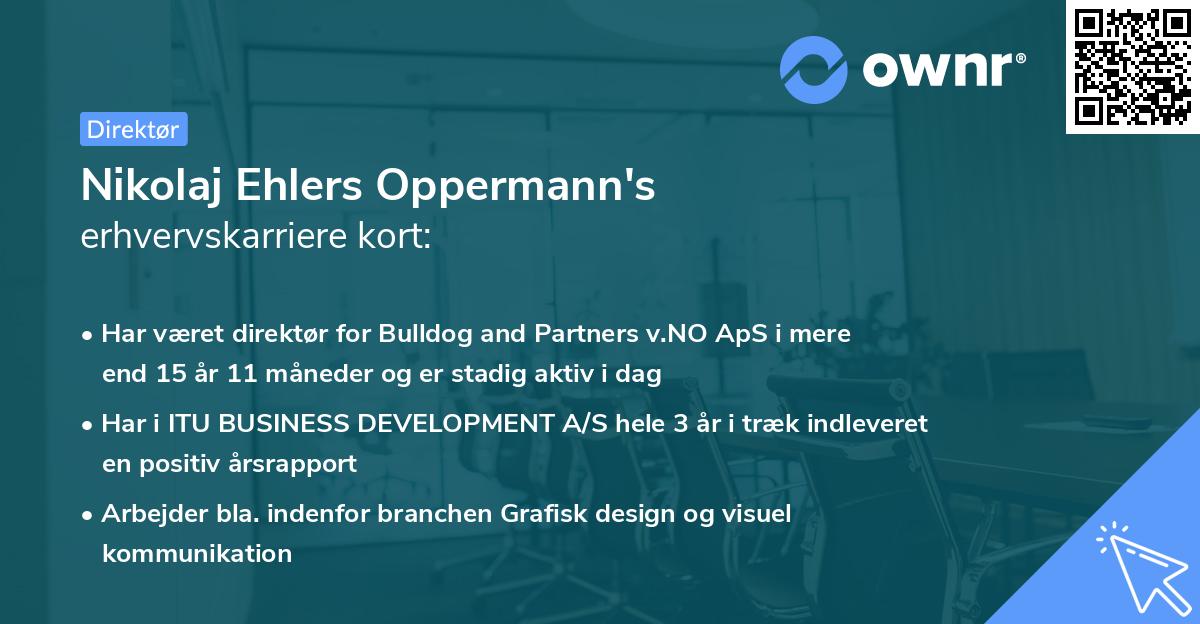 ownr®

Direktør

Nikolaj Ehlers Oppermann's
erhvervskarriere kort:

• Har været direktør for Bulldog and Partners v.NO ApS i mere end 15 år 11 måneder og er stadig aktiv i dag

• Har i ITU BUSINESS DEVELOPMENT A/S hele 3 år i træk indleveret en positiv årsrapport

• Arbejder bla. indenfor branchen Grafisk design og visuel kommunikation